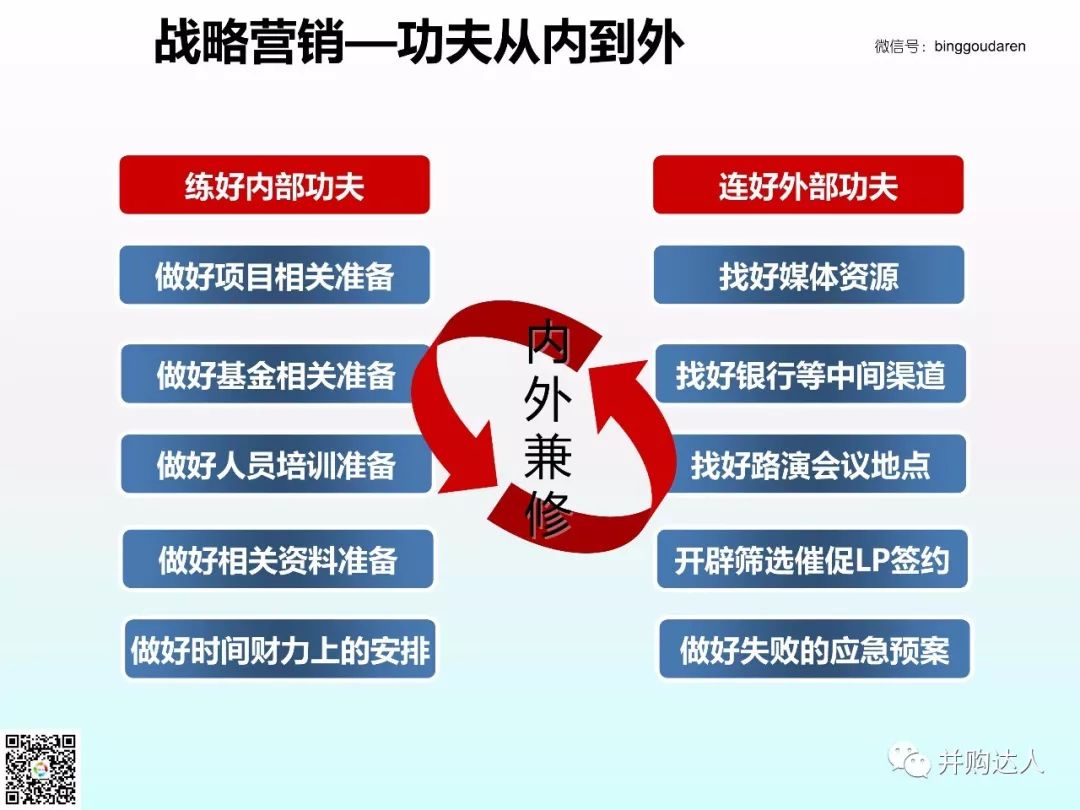 战略营销—功夫从内到外

微信号：binggoudaren

练好内部功夫

做好项目相关准备

做好基金相关准备

做好人员培训准备

做好相关资料准备

做好时间财力上的安排

内外兼修

连好外部功夫

找好媒体资源

找好银行等中间渠道

找好路演会议地点

开辟筛选催促LP签约

做好失败的应急预案

并购达人